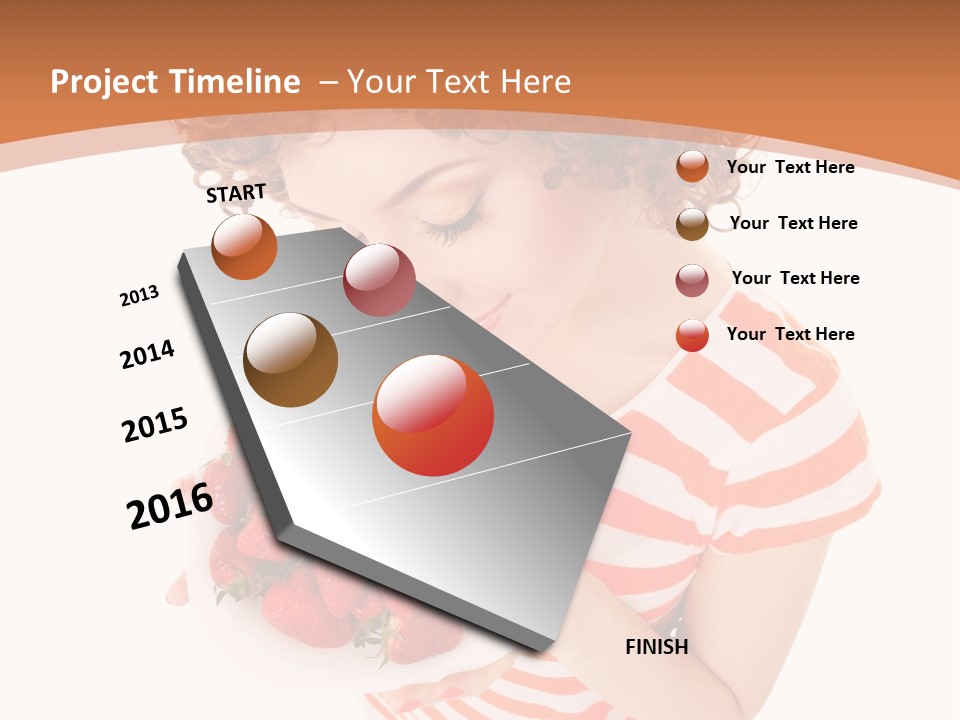 Project Timeline – Your Text Here

START

2013

2014

2015

2016

FINISH

Your Text Here

Your Text Here

Your Text Here

Your Text Here